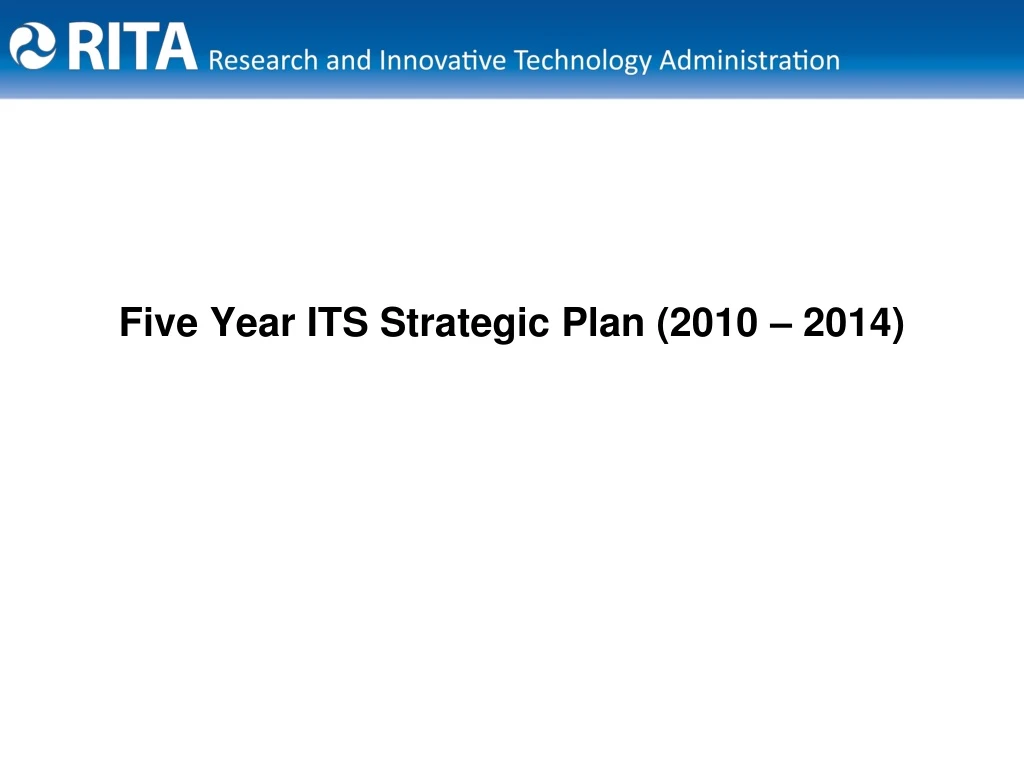 RITA Research and Innovative Technology Administration

Five Year ITS Strategic Plan (2010 – 2014)